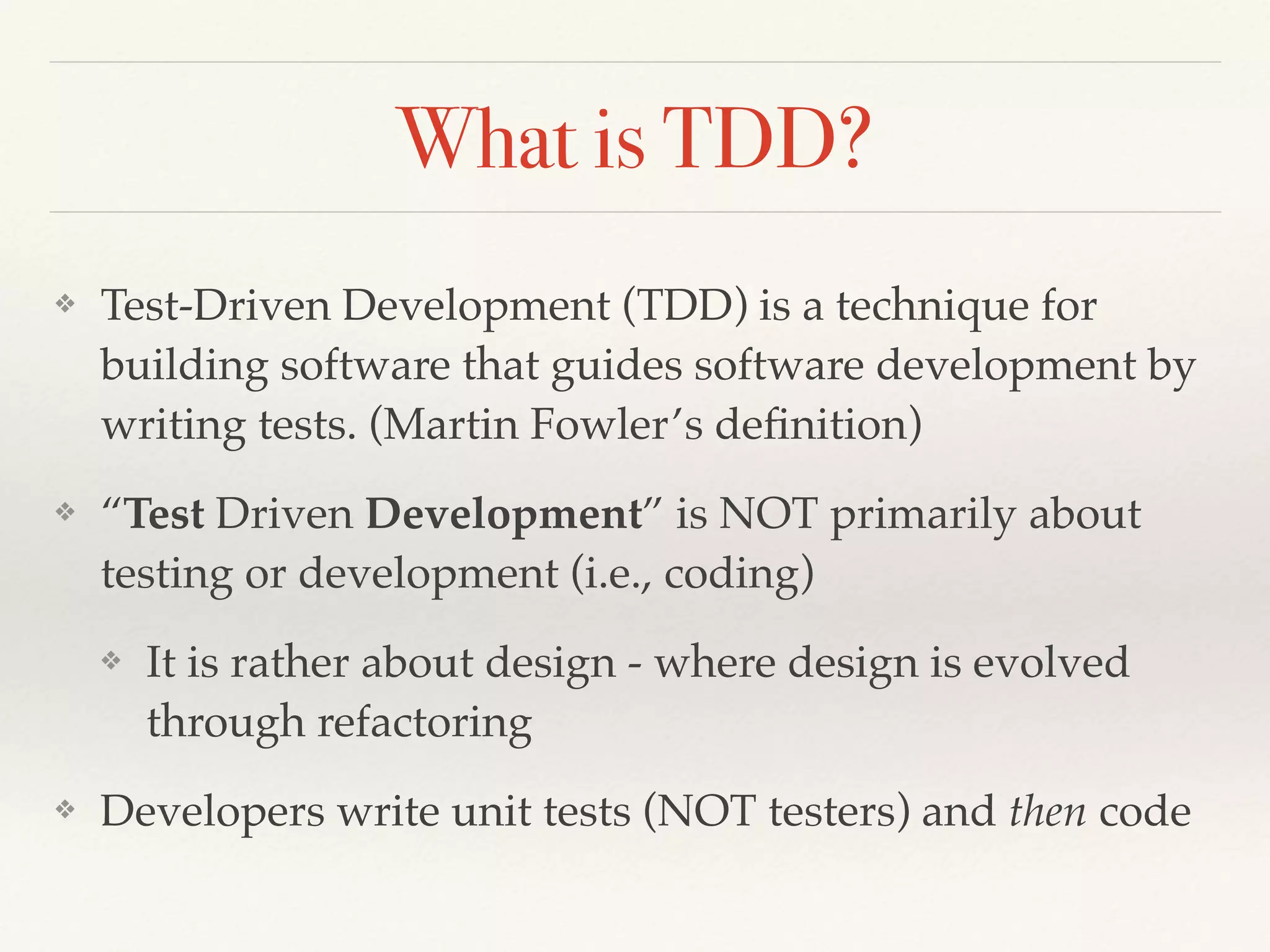 What is TDD?

❖ Test-Driven Development (TDD) is a technique for building software that guides software development by writing tests. (Martin Fowler's definition)

❖ "Test Driven Development" is NOT primarily about testing or development (i.e., coding)

❖ It is rather about design - where design is evolved through refactoring

❖ Developers write unit tests (NOT testers) and then code